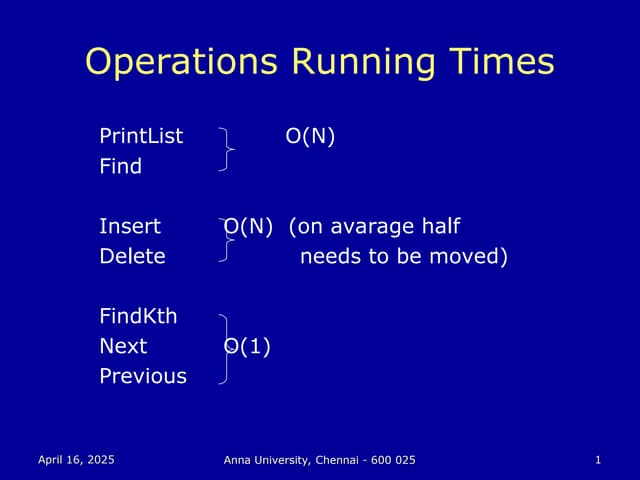 Operations Running Times

PrintList O(N)
Find

Insert O(N) (on avarage half
Delete needs to be moved)

FindKth
Next O(1)
Previous

April 16, 2025

Anna University, Chennai - 600 025

1